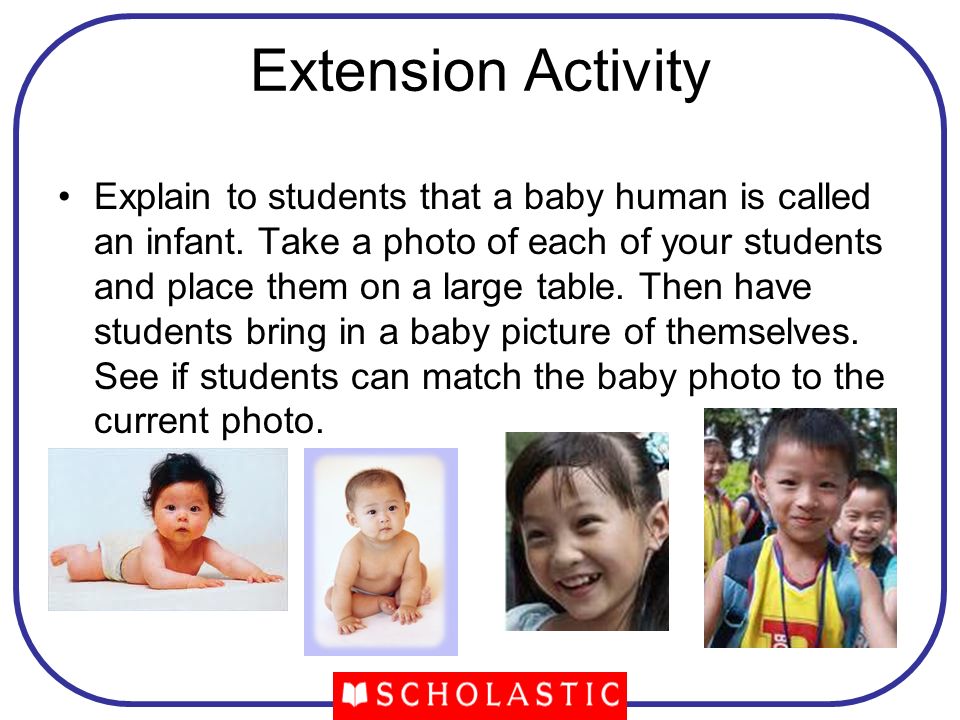 Extension Activity

• Explain to students that a baby human is called an infant. Take a photo of each of your students and place them on a large table. Then have students bring in a baby picture of themselves. See if students can match the baby photo to the current photo.

SCHOLASTIC